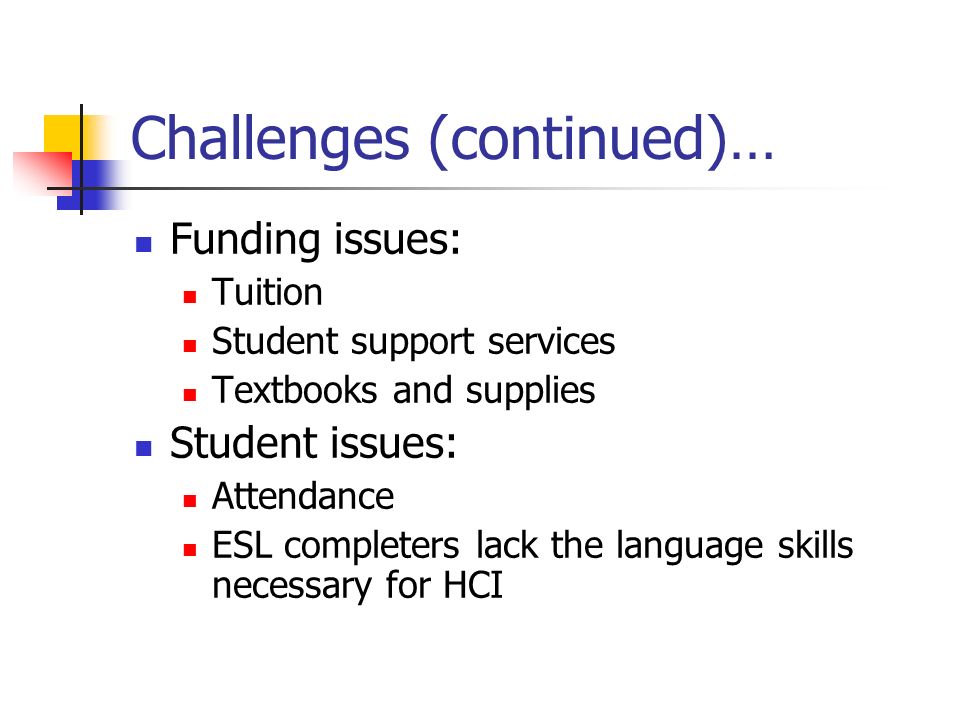 Challenges (continued)…

- Funding issues:
  - Tuition
  - Student support services
  - Textbooks and supplies
- Student issues:
  - Attendance
  - ESL completers lack the language skills necessary for HCI